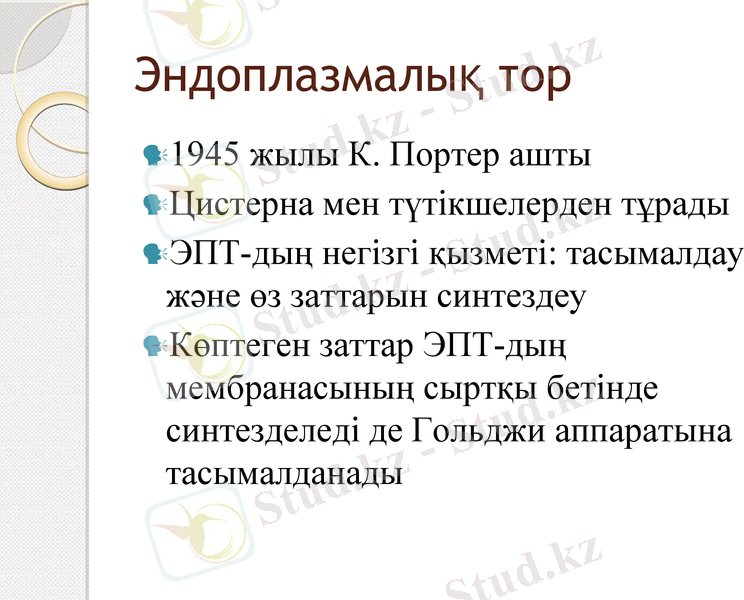 Эндоплазмалық тор

1945 жылы К. Портер ашты

Цистерна мен түтікшелерден тұрады

ЭПТ-дың негізгі қызметі: тасымалдау және өз заттарын синтездеу

Көптеген заттар ЭПТ-дың мембранасының сыртқы бетінде синтезделеді де Гольджи аппаратына тасымалданады

Stud.kz - Stud.kz